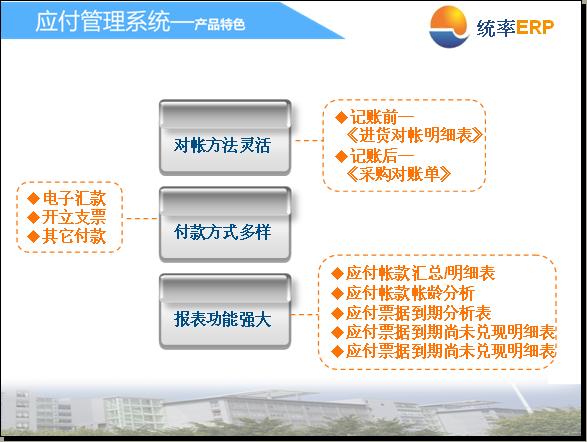 应付管理系统—产品特色

统率ERP

对帐方法灵活

◆记账前—《进货对帐明细表》
◆记账后—《采购对账单》

◆电子汇款
◆开立支票
◆其它付款

付款方式多样

报表功能强大

◆应付帐款汇总/明细表
◆应付帐款帐龄分析
◆应付票据到期分析表
◆应付票据到期尚未兑现明细表
◆应付票据到期尚未兑现明细表